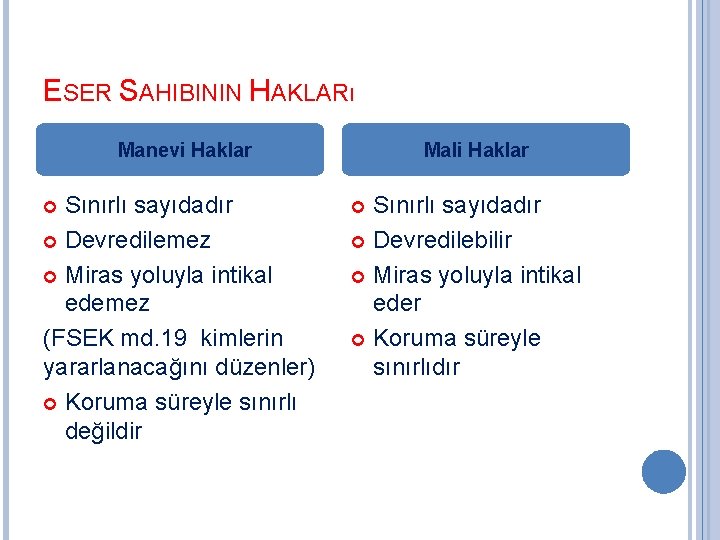 ESER SAHIBININ HAKLARı

Manevi Haklar

Sınırlı sayıdadır
Devredilemez
Miras yoluyla intikal edemez
(FSEK md.19 kimlerin yararlanacağını düzenler)
Koruma süreyle sınırlı değildir

Mali Haklar

Sınırlı sayıdadır
Devredilebilir
Miras yoluyla intikal eder
Koruma süreyle sınırlıdır